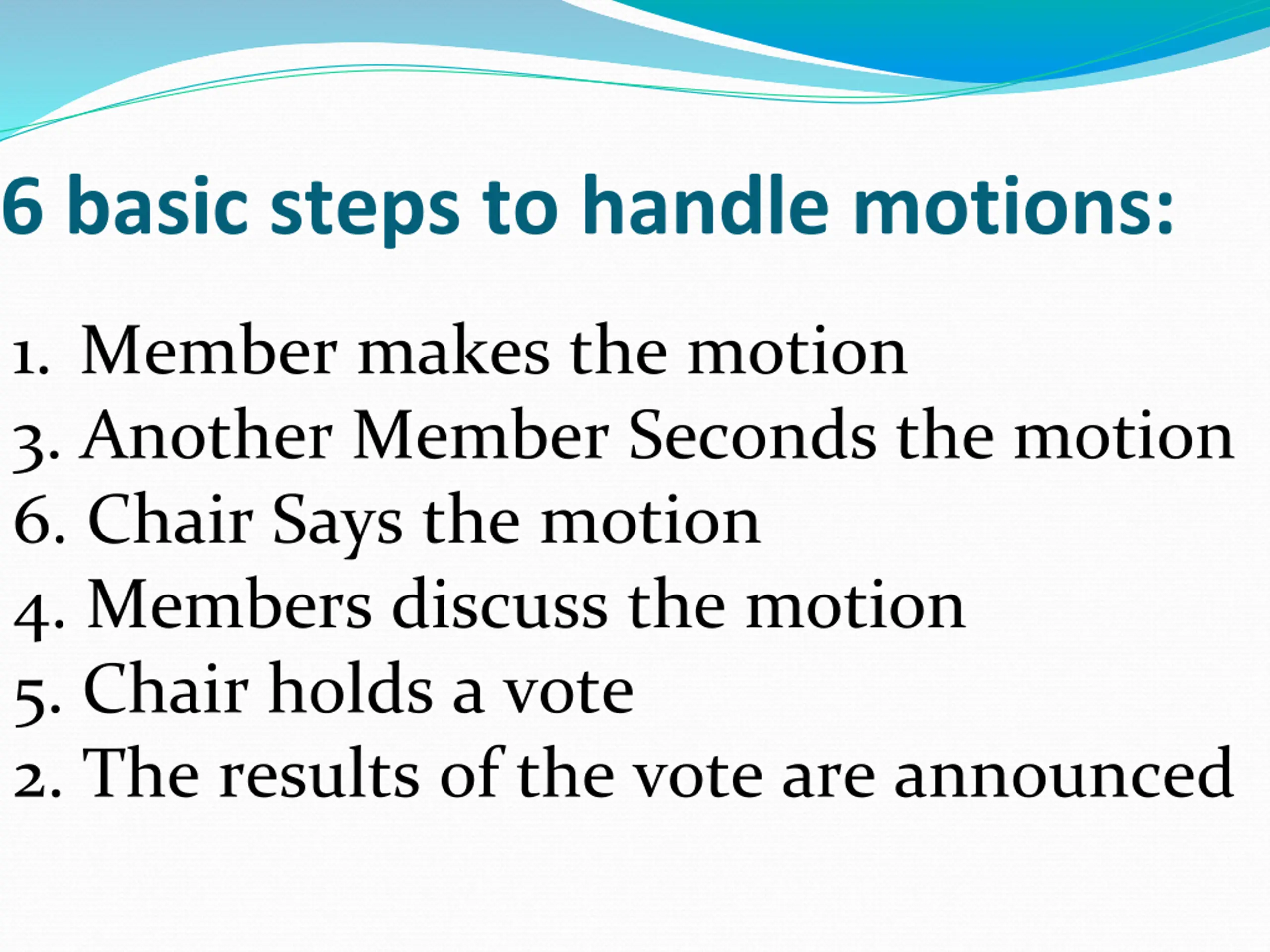 6 basic steps to handle motions:

1. Member makes the motion
3. Another Member Seconds the motion
6. Chair Says the motion
4. Members discuss the motion
5. Chair holds a vote
2. The results of the vote are announced